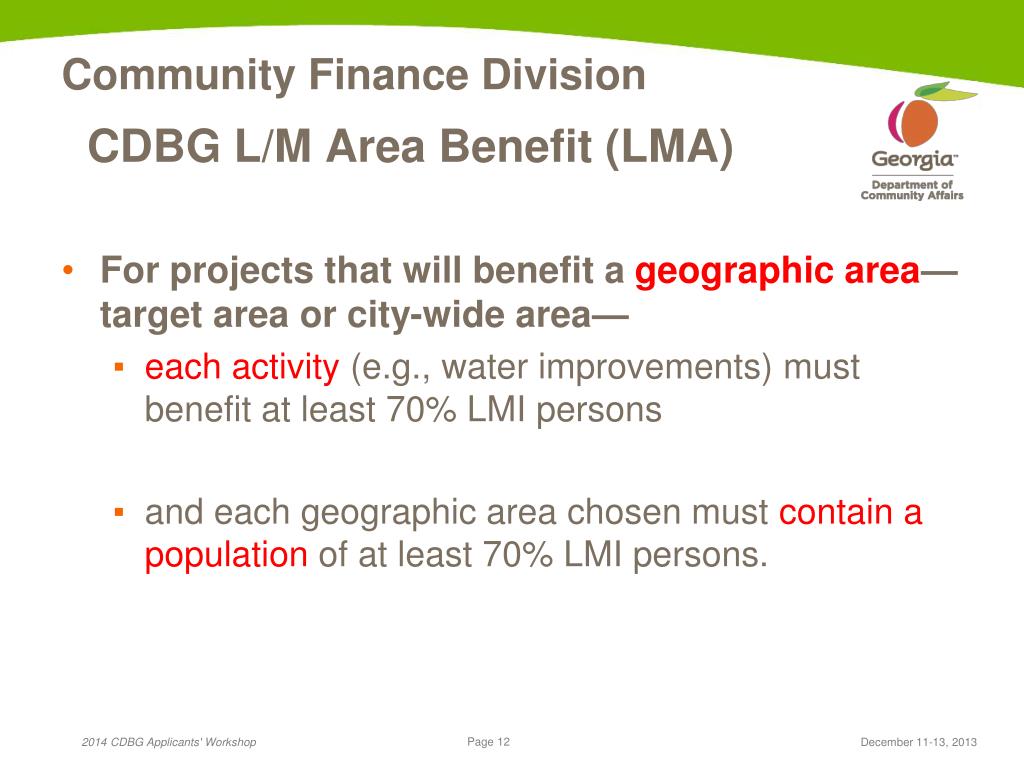 Community Finance Division

CDBG L/M Area Benefit (LMA)

Georgia™
Department of Community Affairs

• For projects that will benefit a geographic area—target area or city-wide area—

▪ each activity (e.g., water improvements) must benefit at least 70% LMI persons

▪ and each geographic area chosen must contain a population of at least 70% LMI persons.

2014 CDBG Applicants' Workshop

Page 12

December 11-13, 2013